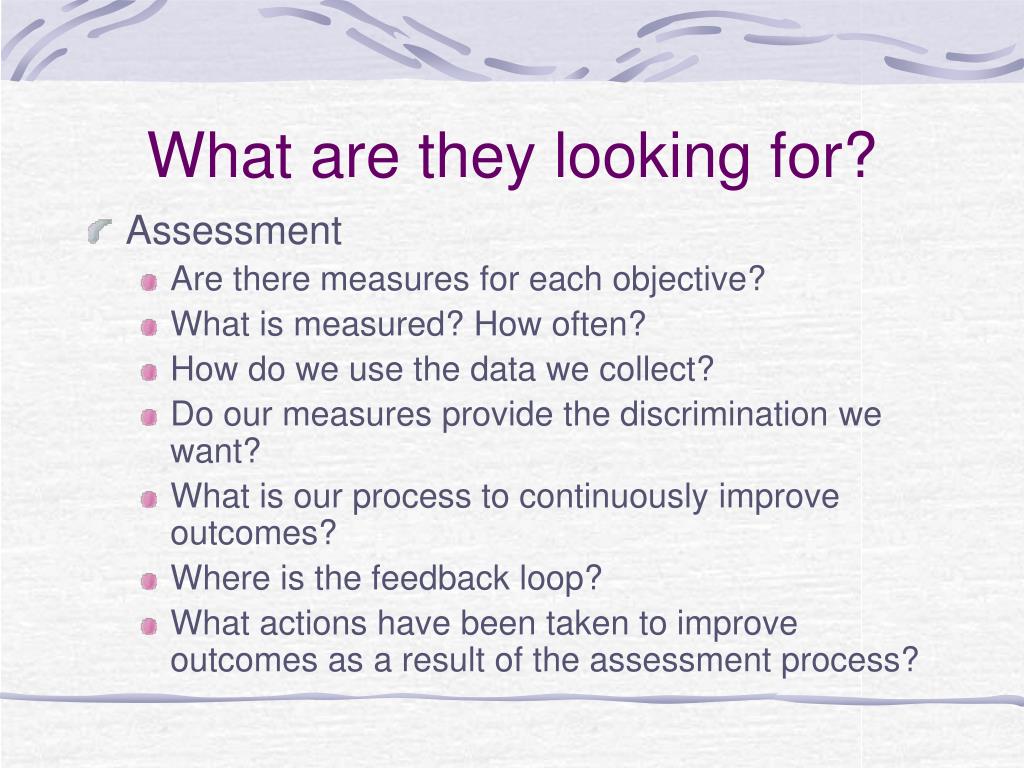 What are they looking for?

Assessment

Are there measures for each objective?

What is measured? How often?

How do we use the data we collect?

Do our measures provide the discrimination we want?

What is our process to continuously improve outcomes?

Where is the feedback loop?

What actions have been taken to improve outcomes as a result of the assessment process?